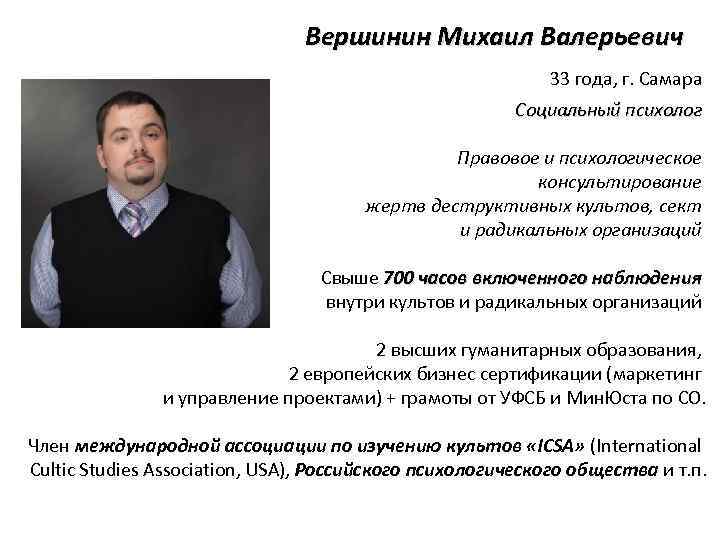 Вершинин Михаил Валерьевич

33 года, г. Самара

Социальный психолог

Правовое и психологическое консультирование жертв деструктивных культов, сект и радикальных организаций

Свыше 700 часов включенного наблюдения внутри культов и радикальных организаций

2 высших гуманитарных образования, 2 европейских бизнес сертификации (маркетинг и управление проектами) + грамоты от УФСБ и МинЮста по СО.

Член международной ассоциации по изучению культов «ICSA» (International Cultic Studies Association, USA), Российского психологического общества и т.п.